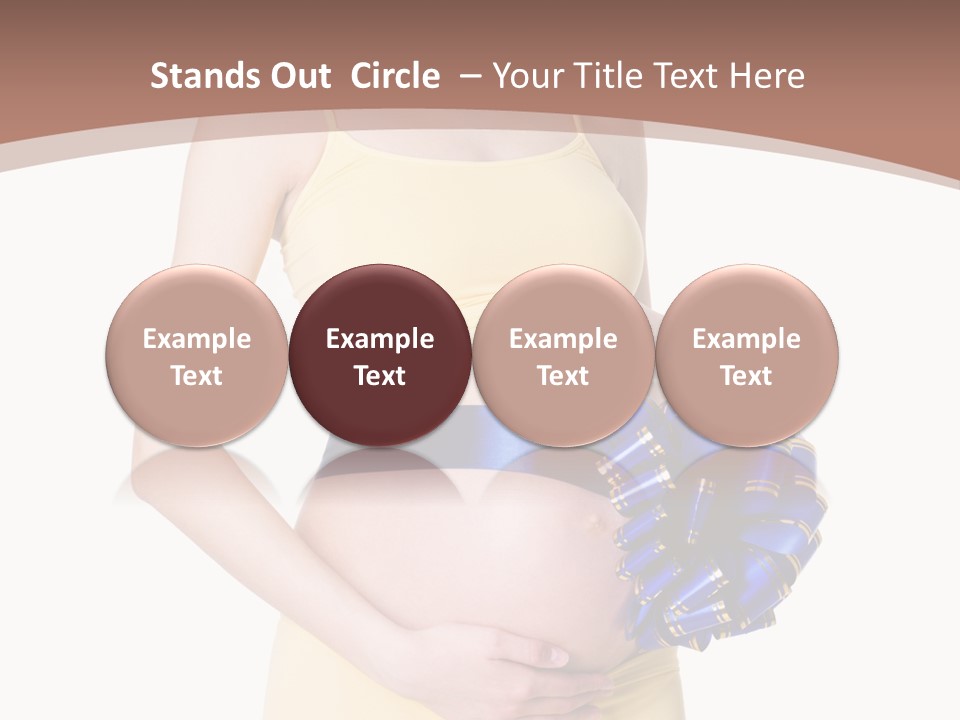 Stands Out Circle – Your Title Text Here

Example Text

Example Text

Example Text

Example Text